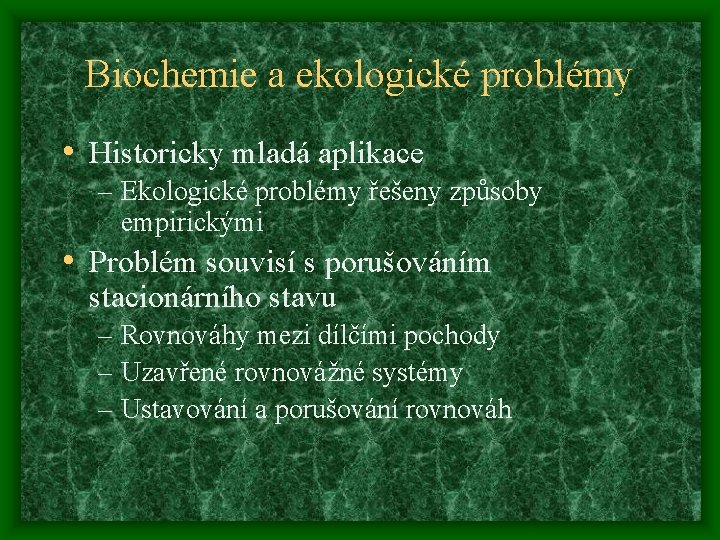 Biochemie a ekologické problémy

• Historicky mladá aplikace
– Ekologické problémy řešeny způsoby empirickými

• Problém souvisí s porušováním stacionárního stavu
– Rovnováhy mezi dílčími pochody
– Uzavřené rovnovážné systémy
– Ustavování a porušování rovnováh